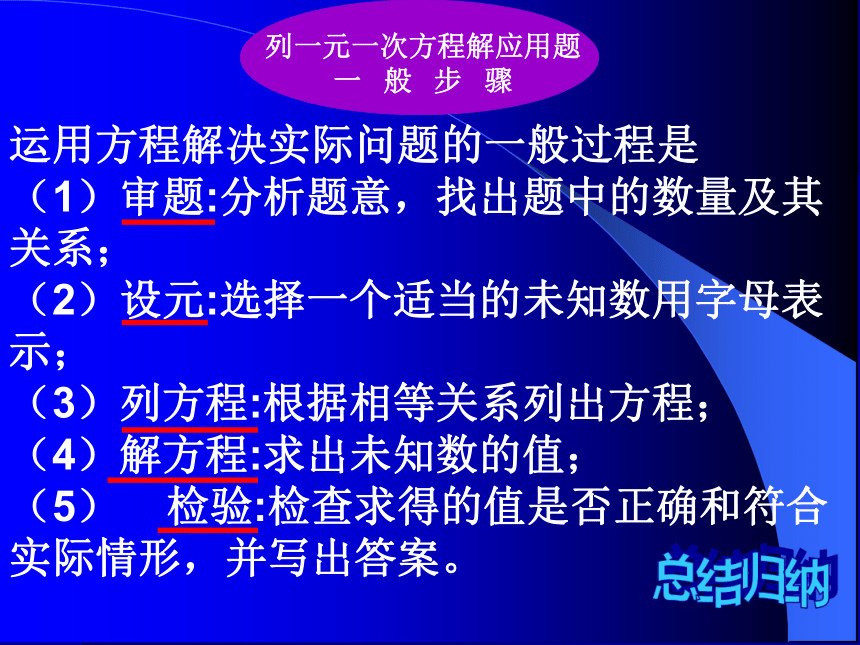 列一元一次方程解应用题
一 般 步 骤

运用方程解决实际问题的一般过程是
（1）审题:分析题意，找出题中的数量及其关系；
（2）设元:选择一个适当的未知数用字母表示；
（3）列方程:根据相等关系列出方程；
（4）解方程:求出未知数的值；
（5） 检验:检查求得的值是否正确和符合实际情形，并写出答案。

总结归纳